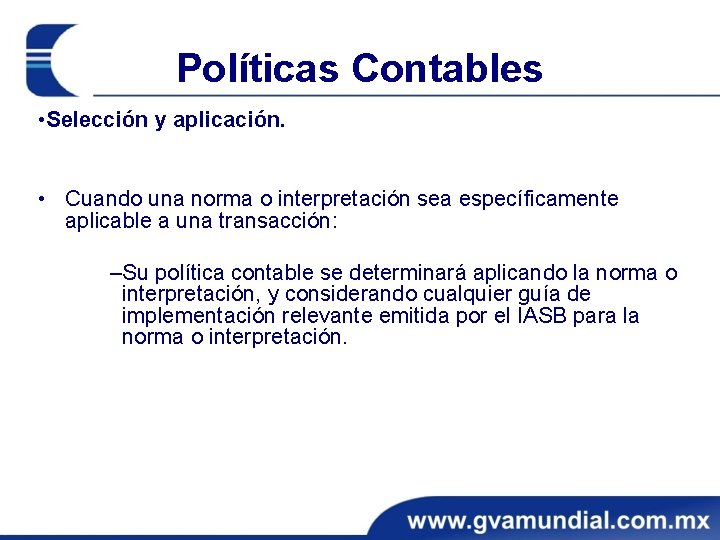 Políticas Contables

•Selección y aplicación.

• Cuando una norma o interpretación sea específicamente aplicable a una transacción:

–Su política contable se determinará aplicando la norma o interpretación, y considerando cualquier guía de implementación relevante emitida por el IASB para la norma o interpretación.

www.gvamundial.com.mx